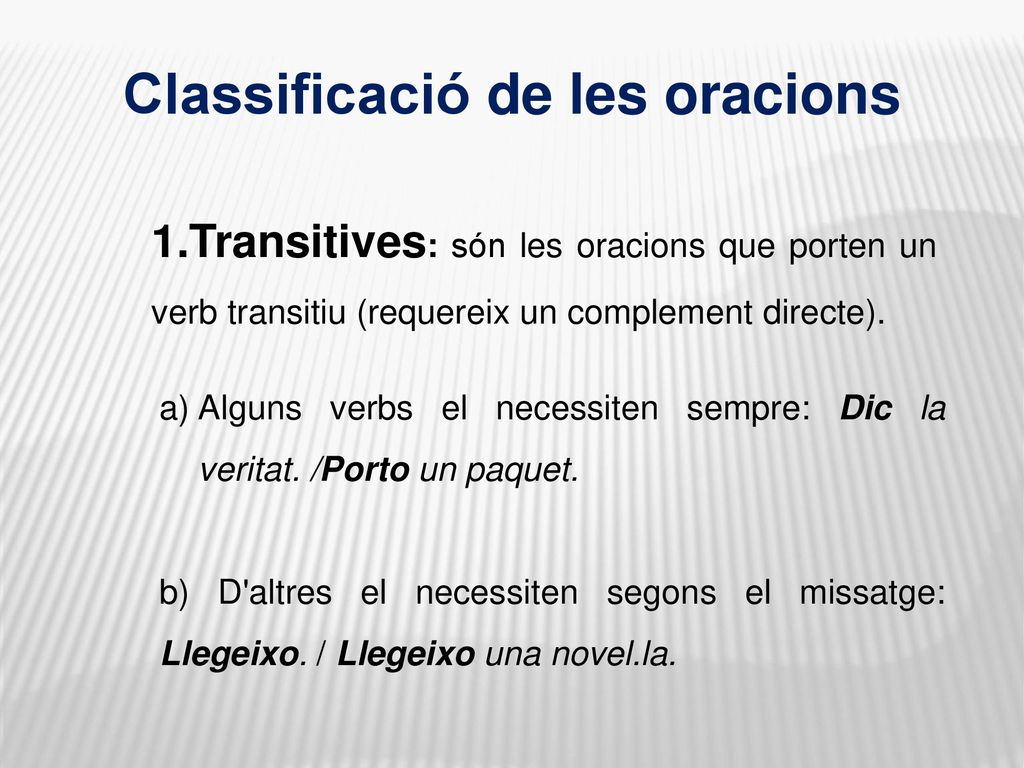 Classificació de les oracions

1.Transitives: són les oracions que porten un verb transitiu (requereix un complement directe).

a) Alguns verbs el necessiten sempre: Dic la veritat. /Porto un paquet.

b) D'altres el necessiten segons el missatge: Llegeixo. / Llegeixo una novel.la.